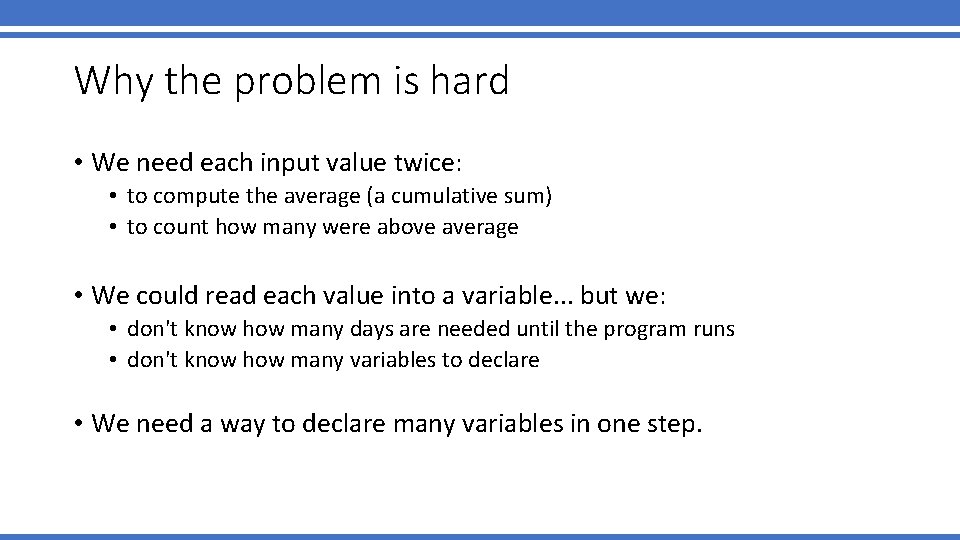 Why the problem is hard

• We need each input value twice:
  • to compute the average (a cumulative sum)
  • to count how many were above average

• We could read each value into a variable... but we:
  • don't know how many days are needed until the program runs
  • don't know how many variables to declare

• We need a way to declare many variables in one step.